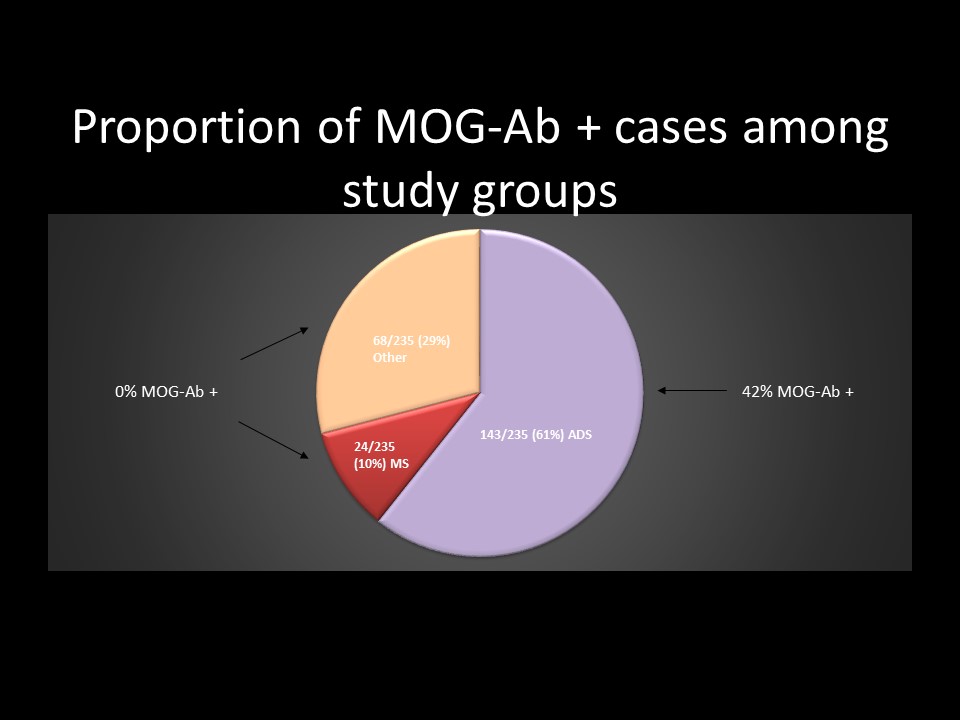 Proportion of MOG-Ab + cases among study groups

0% MOG-Ab +

68/235 (29%) Other

24/235 (10%) MS

143/235 (61%) ADS

42% MOG-Ab +